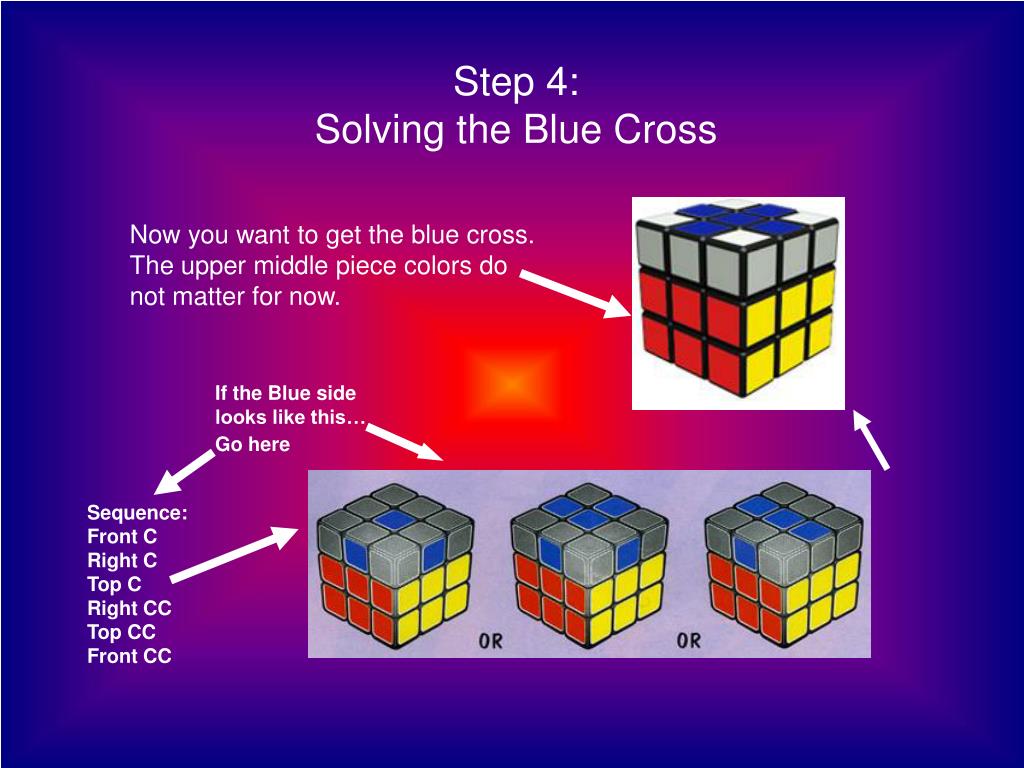 Step 4:
Solving the Blue Cross

Now you want to get the blue cross. The upper middle piece colors do not matter for now.

If the Blue side looks like this…
Go here

Sequence:
Front C
Right C
Top C
Right CC
Top CC
Front CC

OR

OR